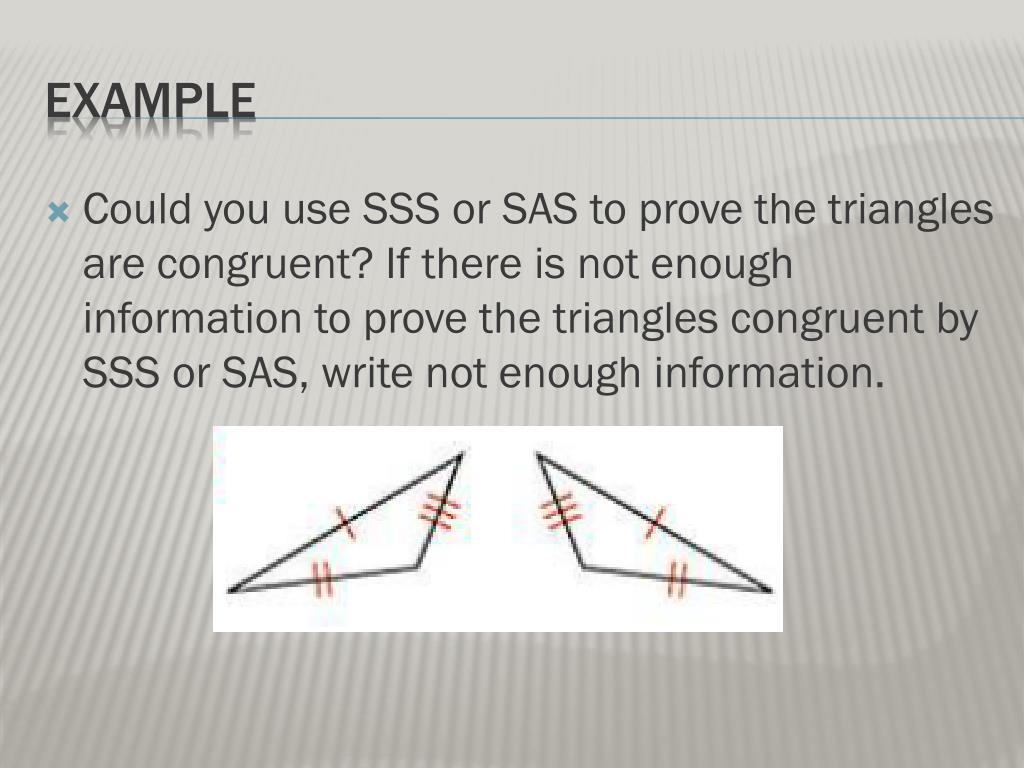 EXAMPLE

Could you use SSS or SAS to prove the triangles are congruent? If there is not enough information to prove the triangles congruent by SSS or SAS, write not enough information.